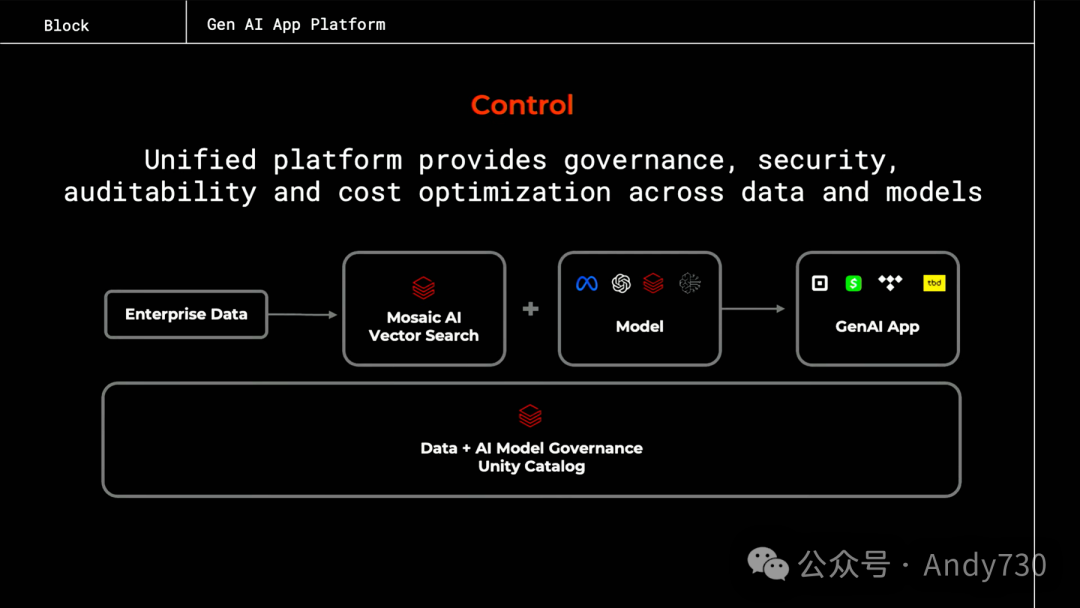 Block

Gen AI App Platform

Control

Unified platform provides governance, security, auditability and cost optimization across data and models

Enterprise Data

Mosaic AI Vector Search

+

Model

$

tbd

GenAI App

Data + AI Model Governance
Unity Catalog

公众号 · Andy730